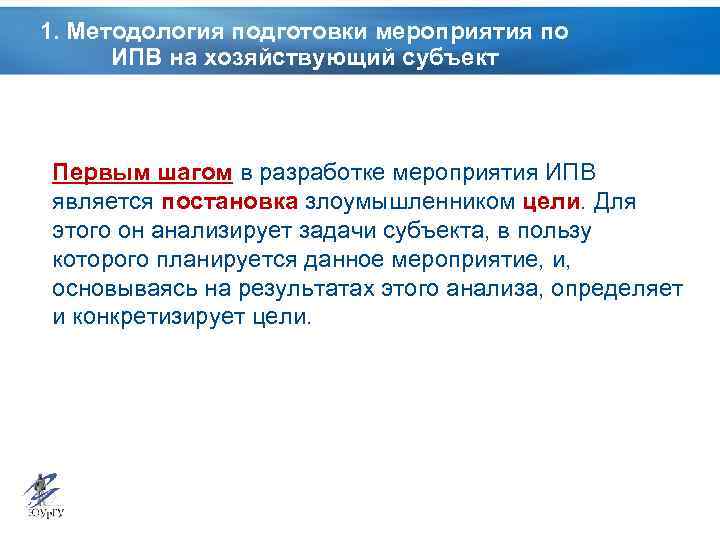 1. Методология подготовки мероприятия по ИПВ на хозяйствующий субъект

Первым шагом в разработке мероприятия ИПВ является постановка злоумышленником цели. Для этого он анализирует задачи субъекта, в пользу которого планируется данное мероприятие, и, основываясь на результатах этого анализа, определяет и конкретизирует цели.

ЮУрГУ